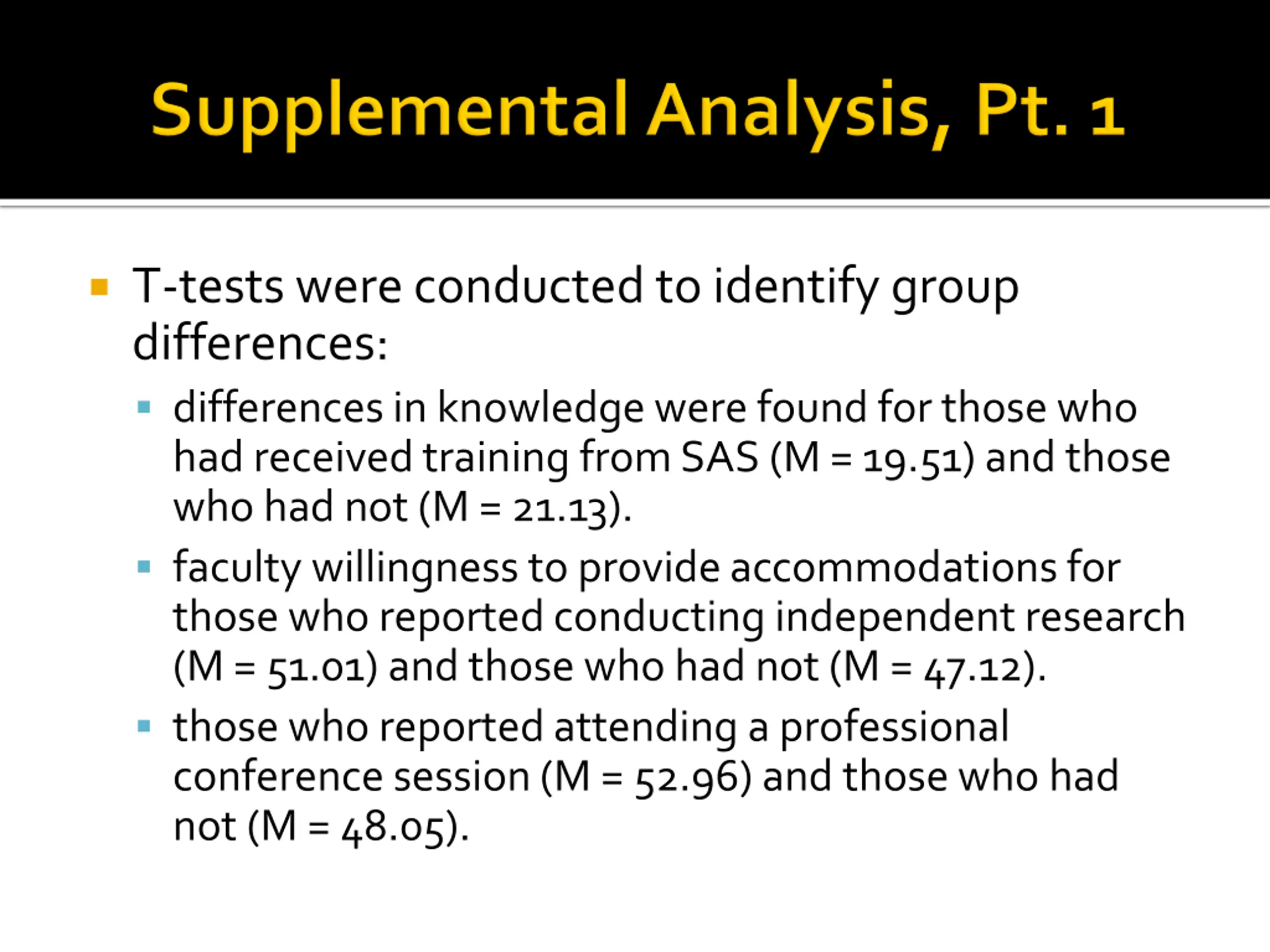 Supplemental Analysis, Pt. 1

T-tests were conducted to identify group differences:

differences in knowledge were found for those who had received training from SAS (M = 19.51) and those who had not (M = 21.13).

faculty willingness to provide accommodations for those who reported conducting independent research (M = 51.01) and those who had not (M = 47.12).

those who reported attending a professional conference session (M = 52.96) and those who had not (M = 48.05).